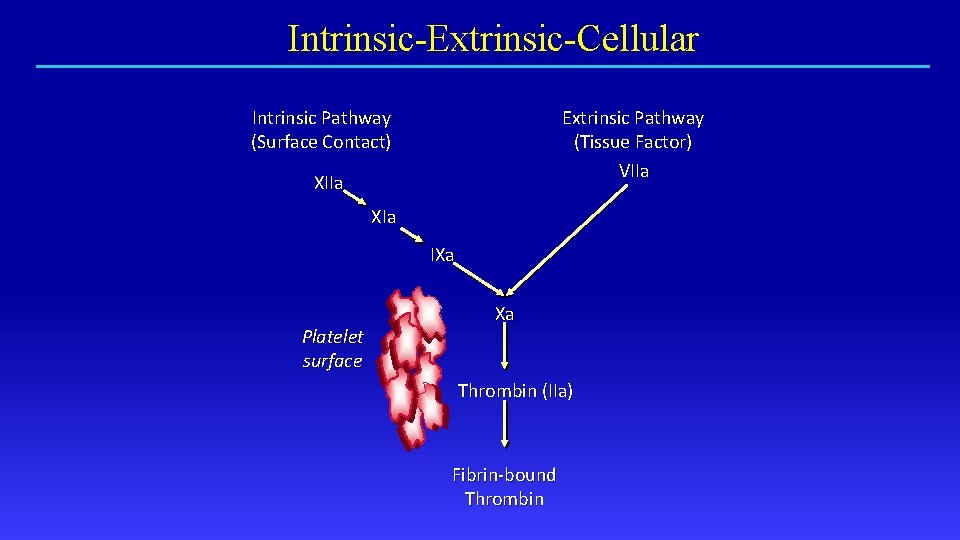 Intrinsic-Extrinsic-Cellular

Intrinsic Pathway
(Surface Contact)

Extrinsic Pathway
(Tissue Factor)

VIIa

XIIa

XIa

IXa

Xa

Platelet surface

Thrombin (IIa)

Fibrin-bound Thrombin